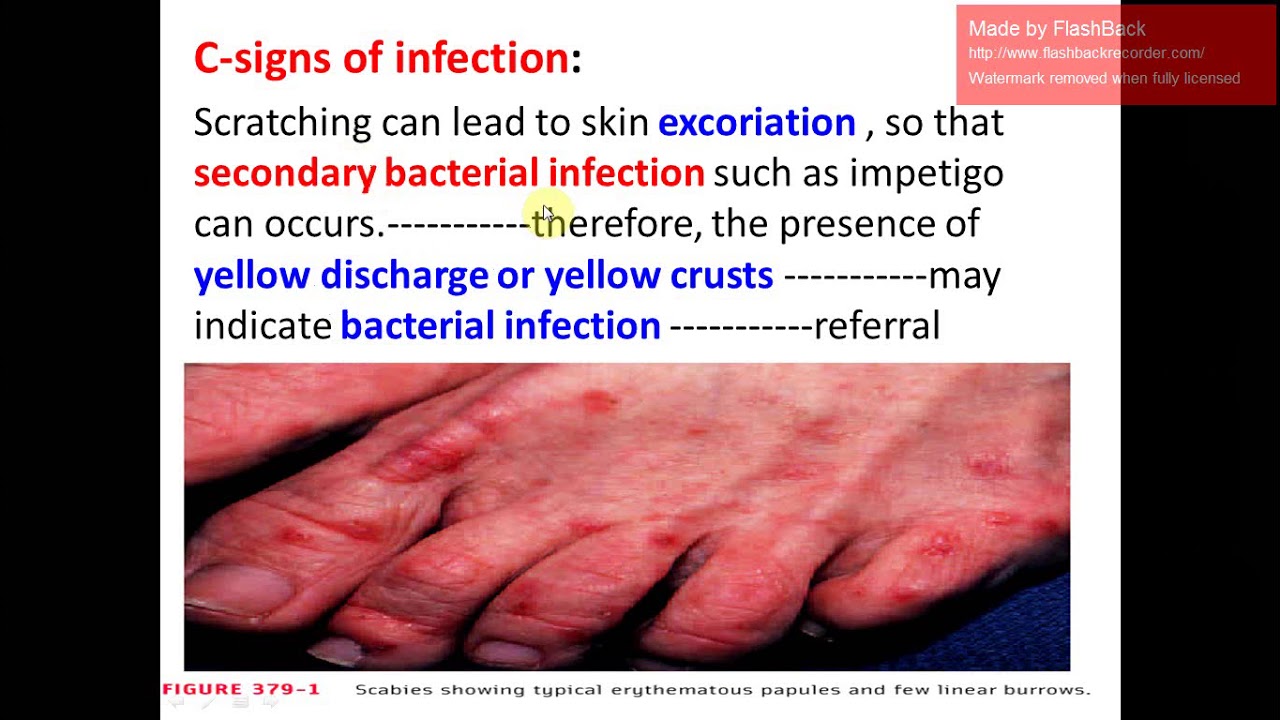 Made by FlashBack
http://www.flashbackrecorder.com/
Watermark removed when fully licensed

C-signs of infection:

Scratching can lead to skin excoriation , so that secondary bacterial infection such as impetigo can occurs.-----------therefore, the presence of yellow discharge or yellow crusts -----------may indicate bacterial infection -----------referral

FIGURE 379-1 Scabies showing typical erythematous papules and few linear burrows.